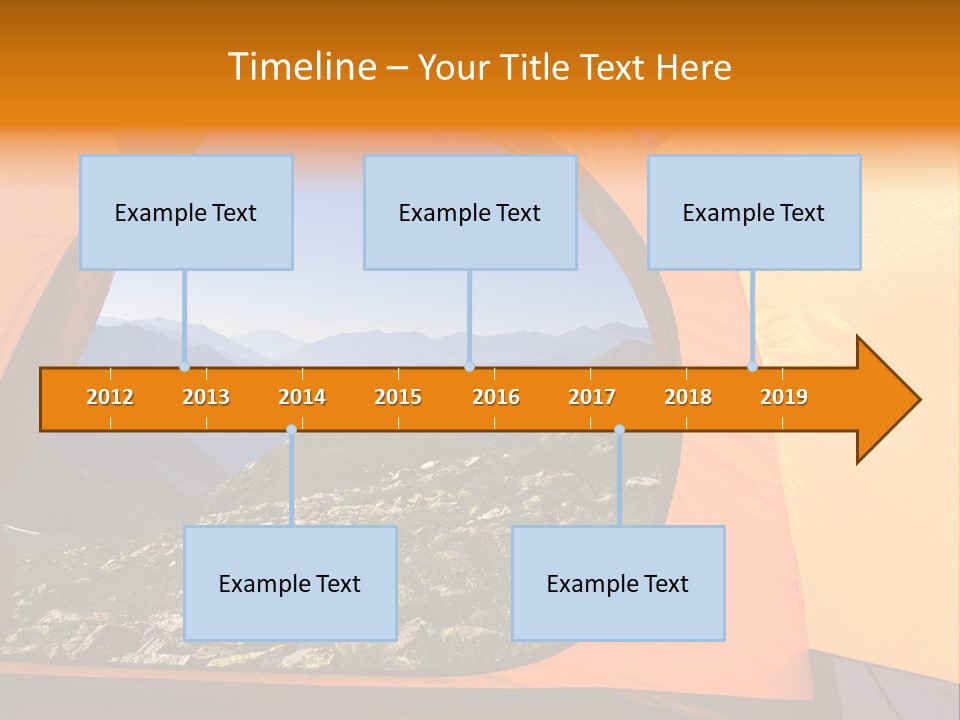 Timeline – Your Title Text Here

Example Text

Example Text

Example Text

2012 2013 2014 2015 2016 2017 2018 2019

Example Text

Example Text